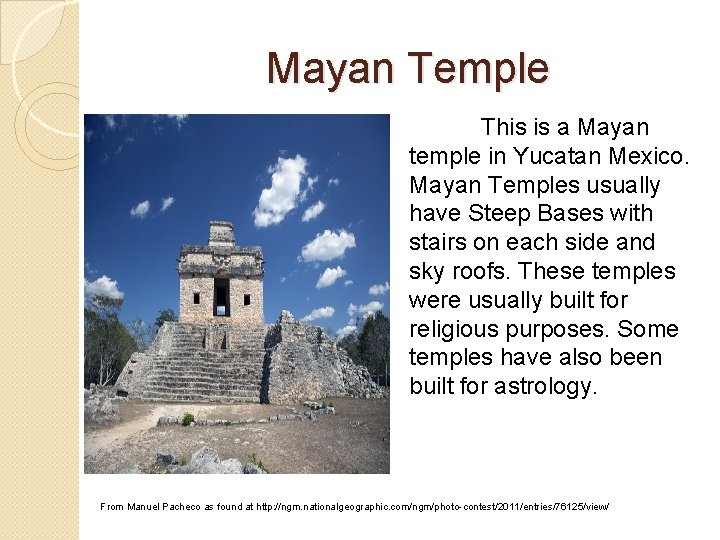 Mayan Temple

This is a Mayan temple in Yucatan Mexico. Mayan Temples usually have Steep Bases with stairs on each side and sky roofs. These temples were usually built for religious purposes. Some temples have also been built for astrology.

From Manuel Pacheco as found at http://ngm.nationalgeographic.com/ngm/photo-contest/2011/entries/76125/view/